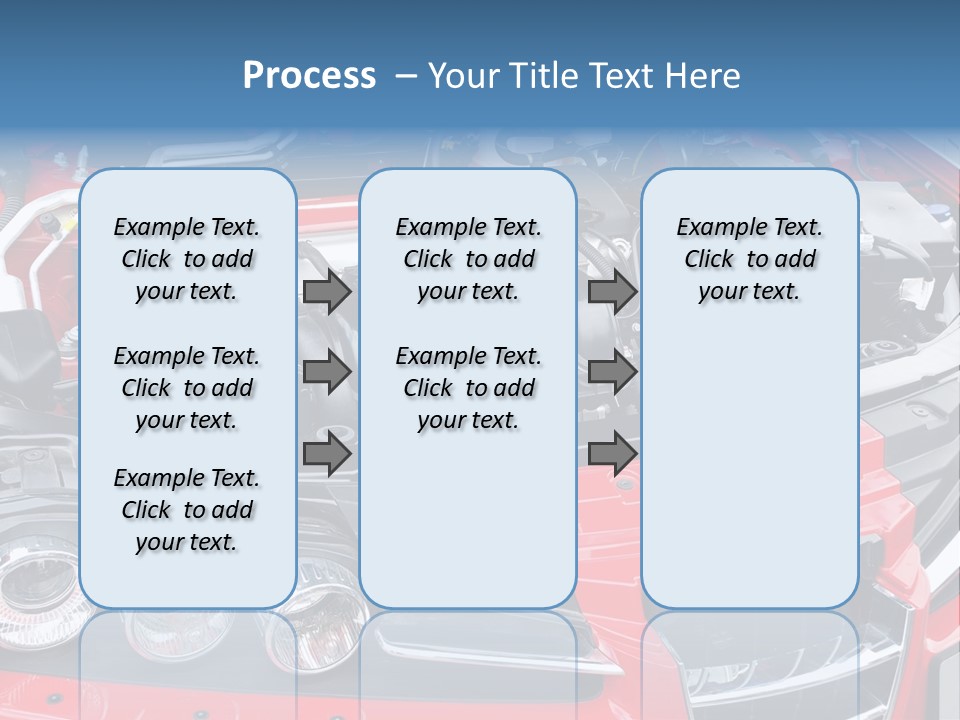 Process – Your Title Text Here

Example Text. Click to add your text.

Example Text. Click to add your text.

Example Text. Click to add your text.

Example Text. Click to add your text.

Example Text. Click to add your text.

Example Text. Click to add your text.